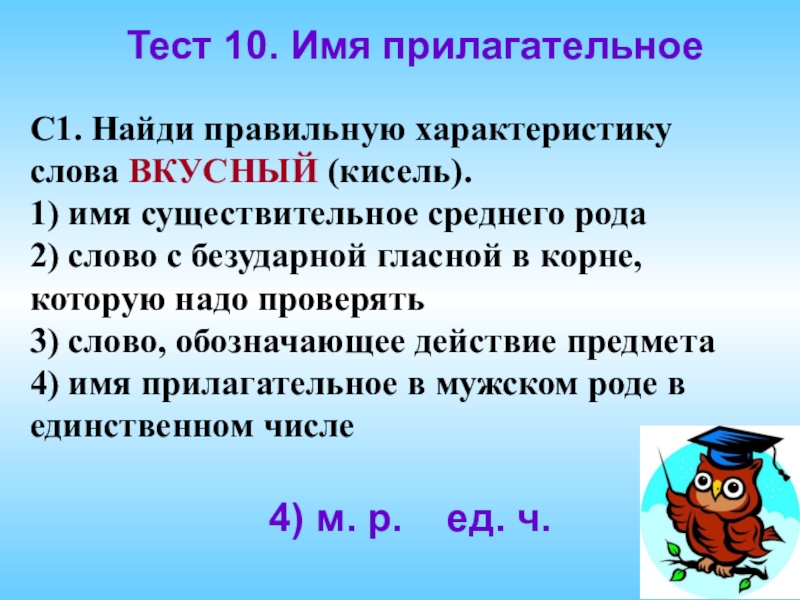 Тест 10. Имя прилагательное

С1. Найди правильную характеристику слова ВКУСНЫЙ (кисель).
1) имя существительное среднего рода
2) слово с безударной гласной в корне, которую надо проверять
3) слово, обозначающее действие предмета
4) имя прилагательное в мужском роде в единственном числе

4) м. р. ед. ч.